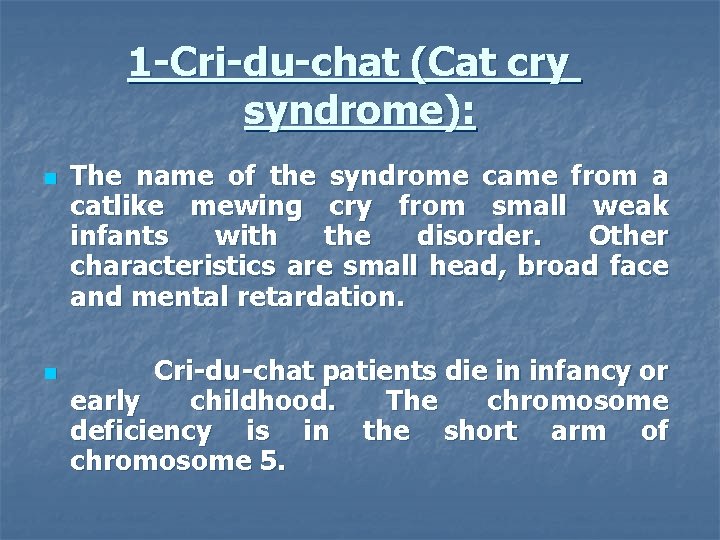 1-Cri-du-chat (Cat cry syndrome):

The name of the syndrome came from a catlike mewing cry from small weak infants with the disorder. Other characteristics are small head, broad face and mental retardation.

Cri-du-chat patients die in infancy or early childhood. The chromosome deficiency is in the short arm of chromosome 5.